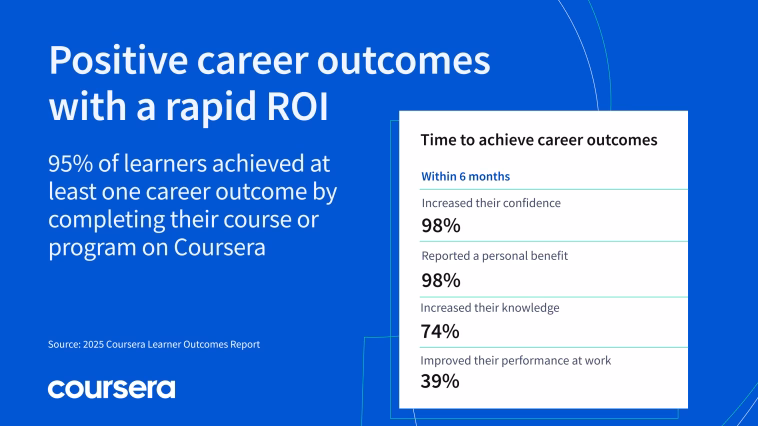 Positive career outcomes with a rapid ROI

95% of learners achieved at least one career outcome by completing their course or program on Coursera

Source: 2025 Coursera Learner Outcomes Report

coursera

Time to achieve career outcomes

Within 6 months

Increased their confidence
98%

Reported a personal benefit
98%

Increased their knowledge
74%

Improved their performance at work
39%